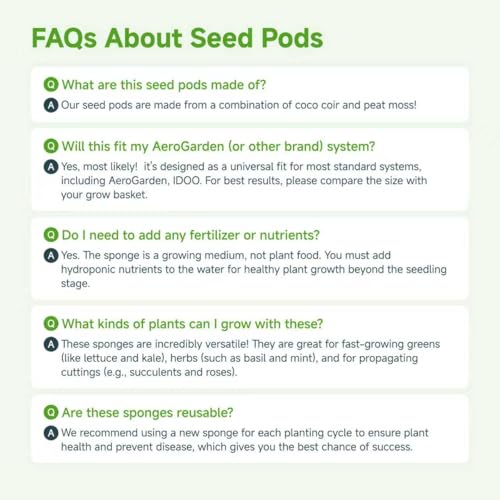 FAQs About Seed Pods

Q What are this seed pods made of?

A Our seed pods are made from a combination of coco coir and peat moss!

Q Will this fit my AeroGarden (or other brand) system?

A Yes, most likely! it's designed as a universal fit for most standard systems, including AeroGarden, IDOO. For best results, please compare the size with your grow basket.

Q Do I need to add any fertilizer or nutrients?

A Yes. The sponge is a growing medium, not plant food. You must add hydroponic nutrients to the water for healthy plant growth beyond the seedling stage.

Q What kinds of plants can I grow with these?

A These sponges are incredibly versatile! They are great for fast-growing greens (like lettuce and kale), herbs (such as basil and mint), and for propagating cuttings (e.g., succulents and roses).

Q Are these sponges reusable?

A We recommend using a new sponge for each planting cycle to ensure plant health and prevent disease, which gives you the best chance of success.